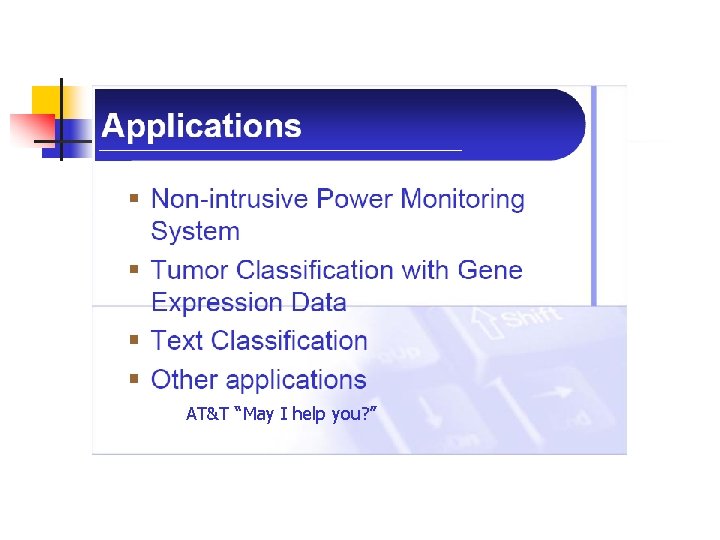 Applications

- Non-intrusive Power Monitoring System
- Tumor Classification with Gene Expression Data
- Text Classification
- Other applications

AT&T “May I help you?”

Shift